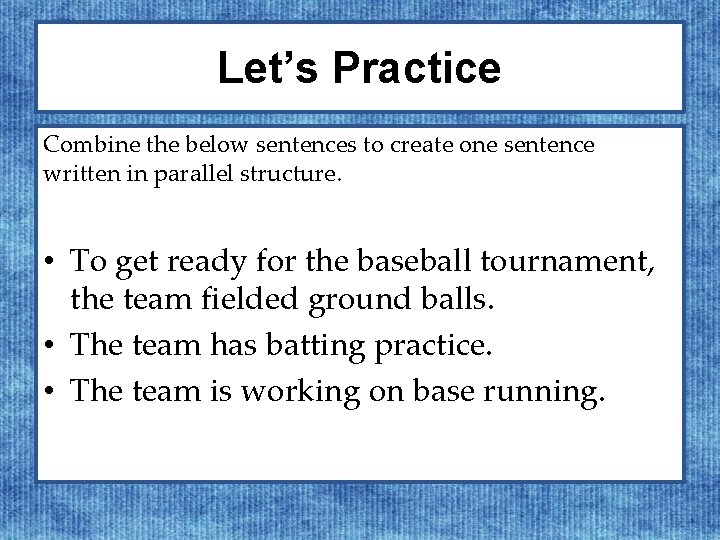 Let’s Practice

Combine the below sentences to create one sentence written in parallel structure.

• To get ready for the baseball tournament, the team fielded ground balls.
• The team has batting practice.
• The team is working on base running.